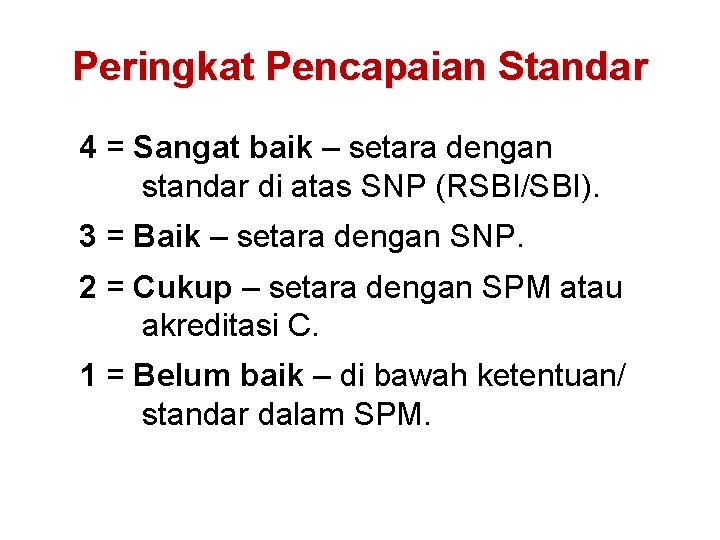 Peringkat Pencapaian Standar

4 = Sangat baik – setara dengan standar di atas SNP (RSBI/SBI).

3 = Baik – setara dengan SNP.

2 = Cukup – setara dengan SPM atau akreditasi C.

1 = Belum baik – di bawah ketentuan/ standar dalam SPM.